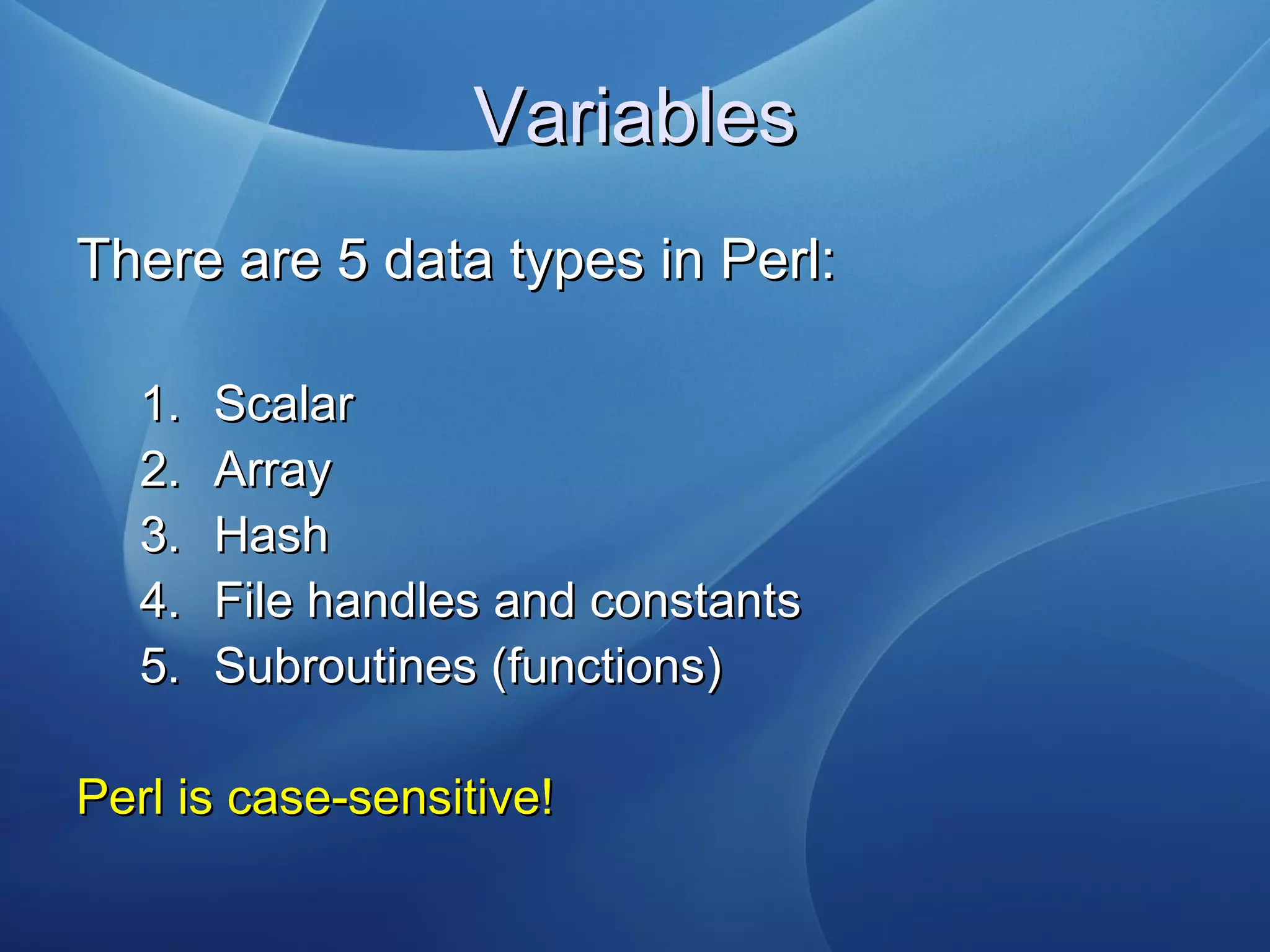 Variables

There are 5 data types in Perl:

1. Scalar
2. Array
3. Hash
4. File handles and constants
5. Subroutines (functions)

Perl is case-sensitive!